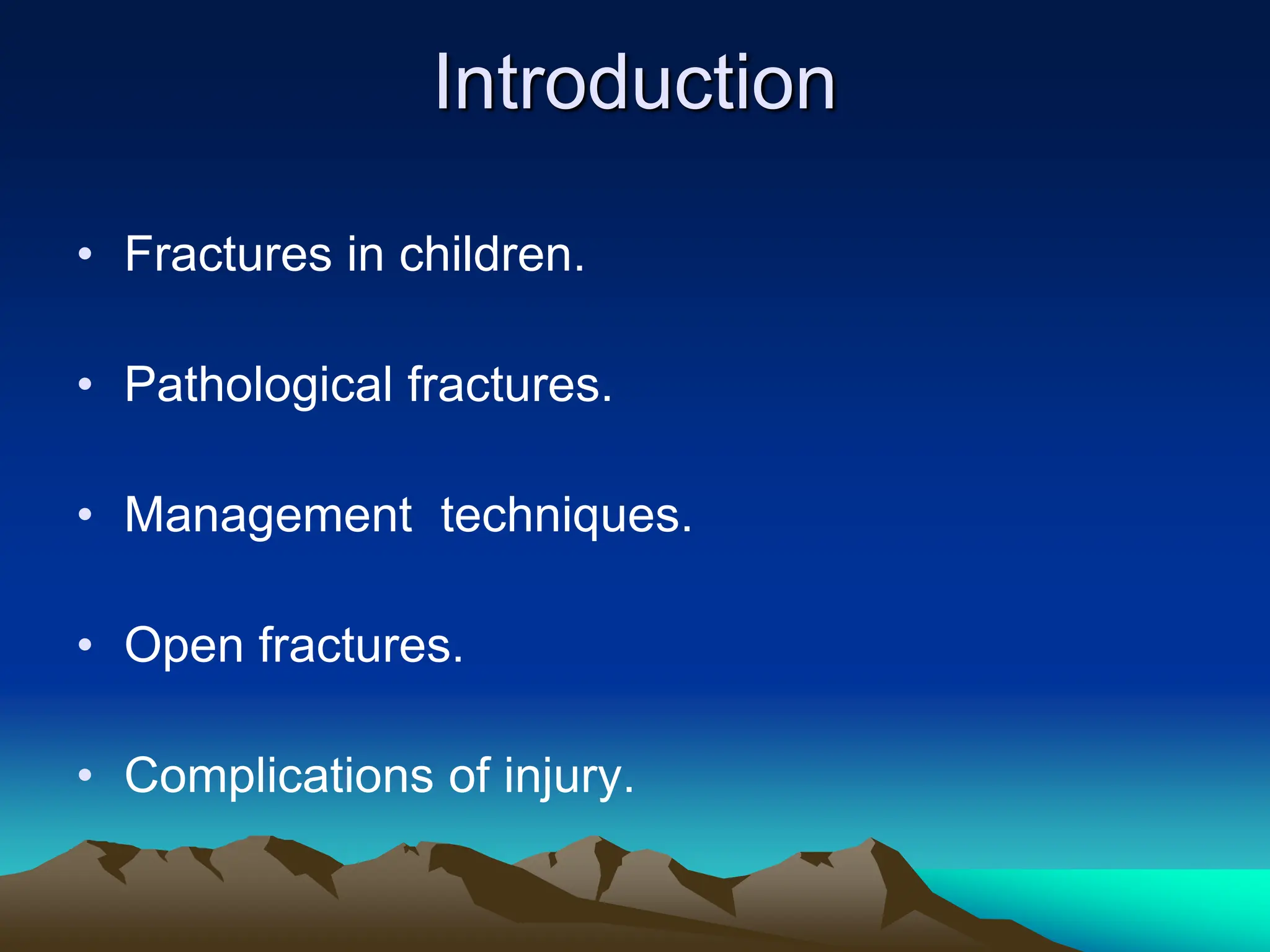 Introduction

• Fractures in children.

• Pathological fractures.

• Management techniques.

• Open fractures.

• Complications of injury.